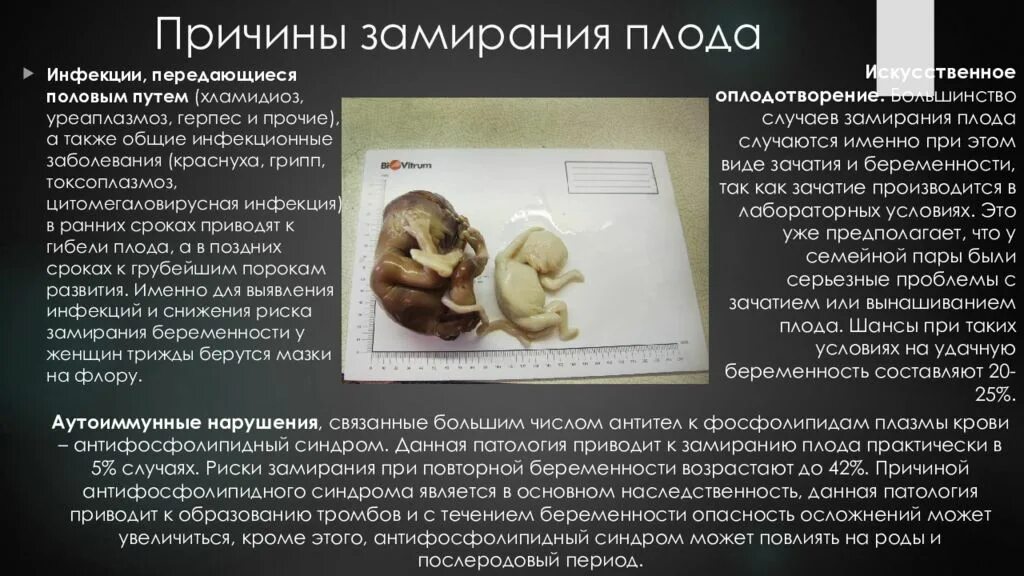 Причины замирания плода

Инфекции, передающиеся половым путем (хламидиоз, уреаплазмоз, герпес и прочие), а также общие инфекционные заболевания (краснуха, грипп, токсоплазмоз, цитомегаловирусная инфекция) в ранних сроках приводят к гибели плода, а в поздних сроках к грубейшим порокам развития. Именно для выявления инфекций и снижения риска замирания беременности у женщин трижды берутся мазки на флору.

BioVitrum

Искусственное оплодотворение. Большинство случаев замирания плода случаются именно при этом виде зачатия и беременности, так как зачатие производится в лабораторных условиях. Это уже предполагает, что у семейной пары были серьезные проблемы с зачатием или вынашиванием плода. Шансы при таких условиях на удачную беременность составляют 20-25%.

Аутоиммунные нарушения, связанные большим числом антител к фосфолипидам плазмы крови – антифосфолипидный синдром. Данная патология приводит к замиранию плода практически в 5% случаях. Риски замирания при повторной беременности возрастают до 42%. Причиной антифосфолипидного синдрома является в основном наследственность, данная патология приводит к образованию тромбов и с течением беременности опасность осложнений может увеличиться, кроме этого, антифосфолипидный синдром может повлиять на роды и послеродовый период.